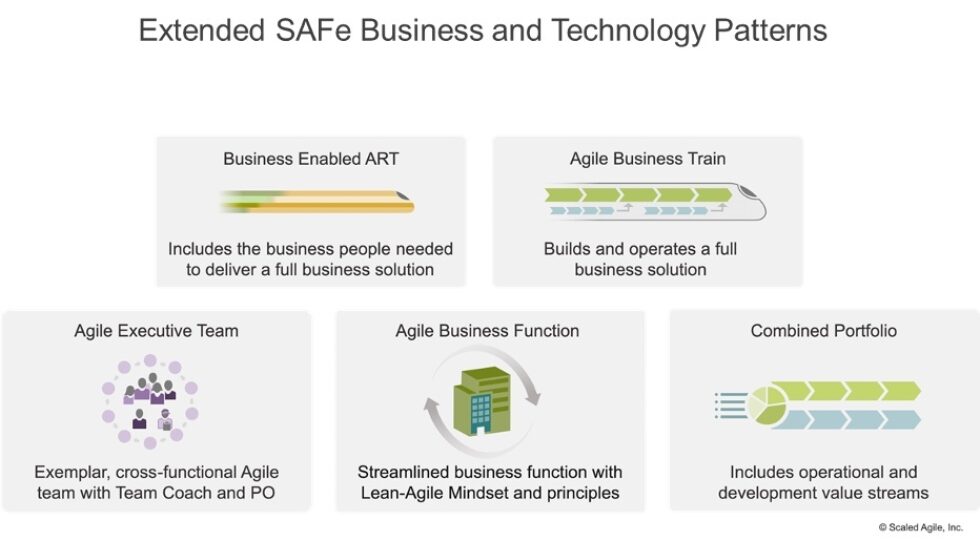 Extended SAFe Business and Technology Patterns

Business Enabled ART

Includes the business people needed to deliver a full business solution

Agile Business Train

Builds and operates a full business solution

Agile Executive Team

Exemplar, cross-functional Agile team with Team Coach and PO

Agile Business Function

Streamlined business function with Lean-Agile Mindset and principles

Combined Portfolio

Includes operational and development value streams

© Scaled Agile, Inc.